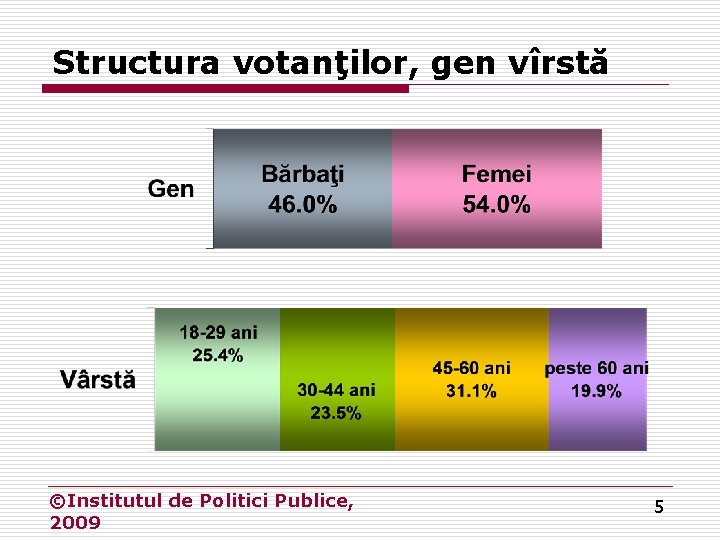 Structura votanţilor, gen vîrstă

Gen

Bărbaţi
46.0%

Femei
54.0%

Vârstă

18-29 ani
25.4%

30-44 ani
23.5%

45-60 ani
31.1%

peste 60 ani
19.9%

©Institutul de Politici Publice, 2009

5